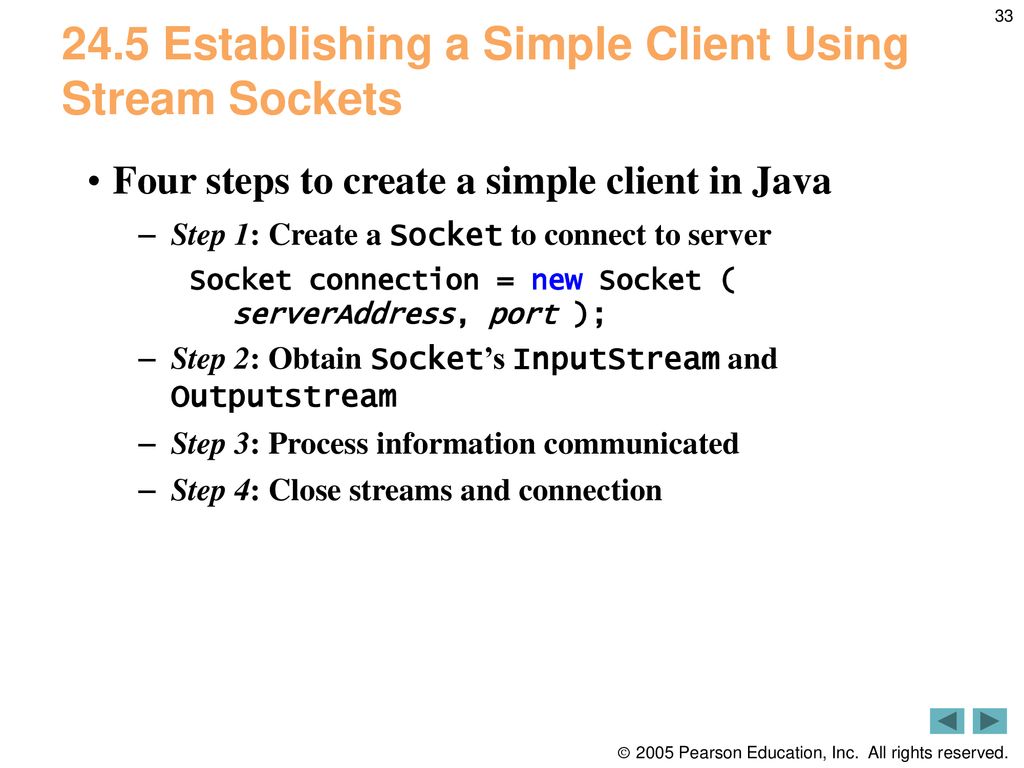 33

24.5 Establishing a Simple Client Using Stream Sockets

• Four steps to create a simple client in Java

– Step 1: Create a Socket to connect to server

Socket connection = new Socket ( serverAddress, port );

– Step 2: Obtain Socket's InputStream and Outputstream

– Step 3: Process information communicated

– Step 4: Close streams and connection

© 2005 Pearson Education, Inc. All rights reserved.